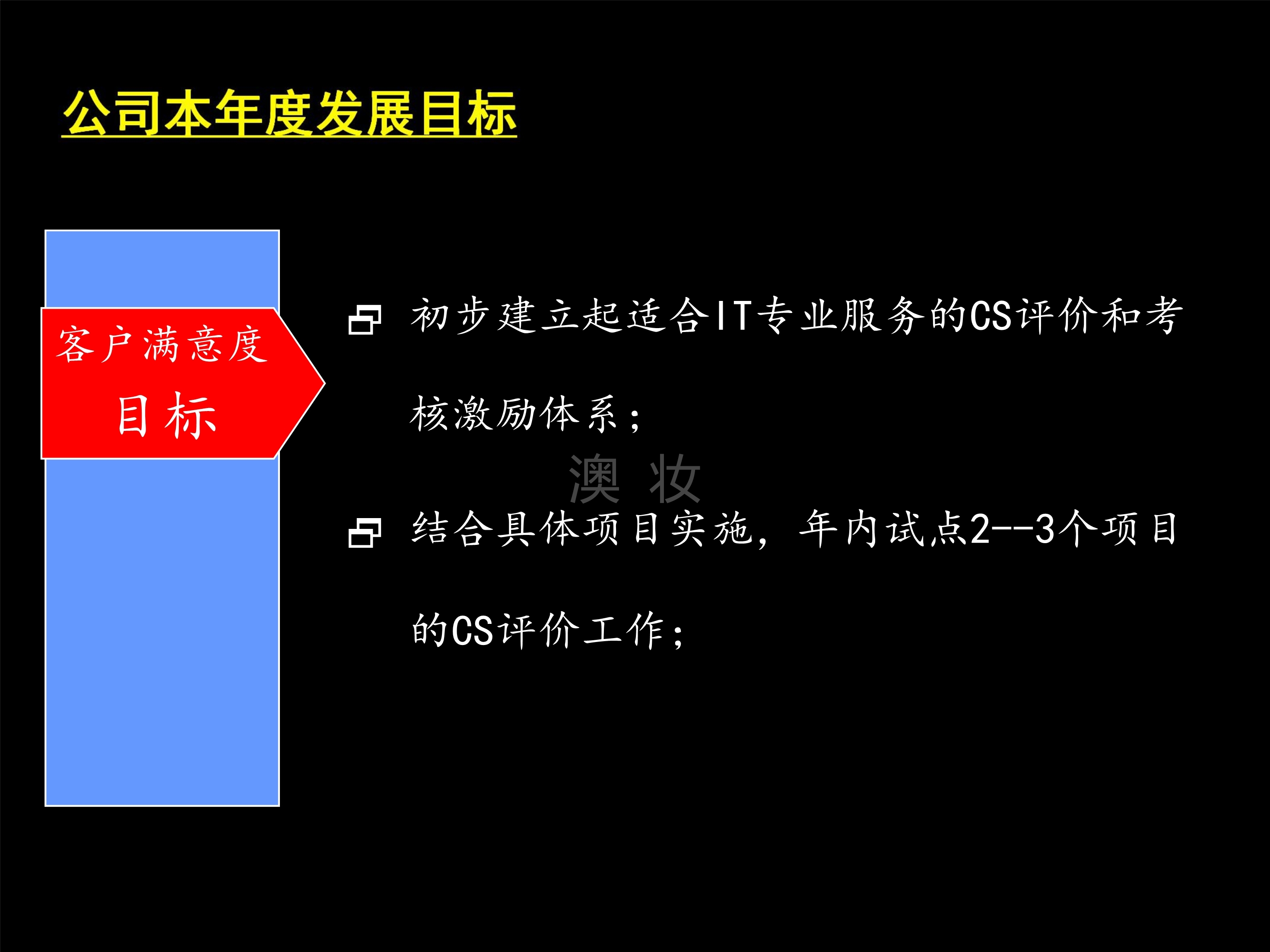 公司本年度发展目标

客户满意度
目标

初步建立起适合IT专业服务的CS评价和考核激励体系；

澳 妆

结合具体项目实施，年内试点2--3个项目的CS评价工作；